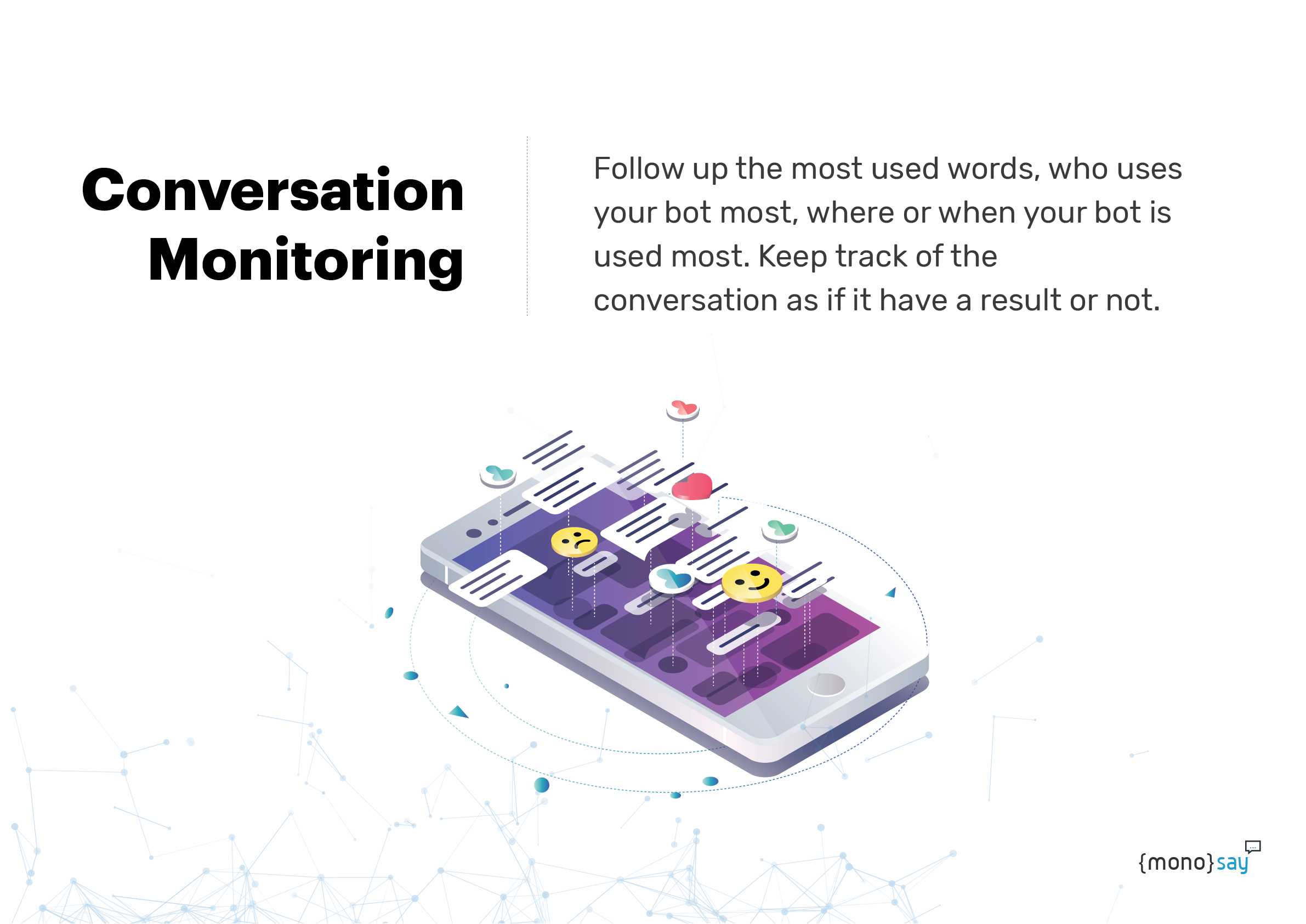 Conversation Monitoring

Follow up the most used words, who uses your bot most, where or when your bot is used most. Keep track of the conversation as if it have a result or not.

{mono}say